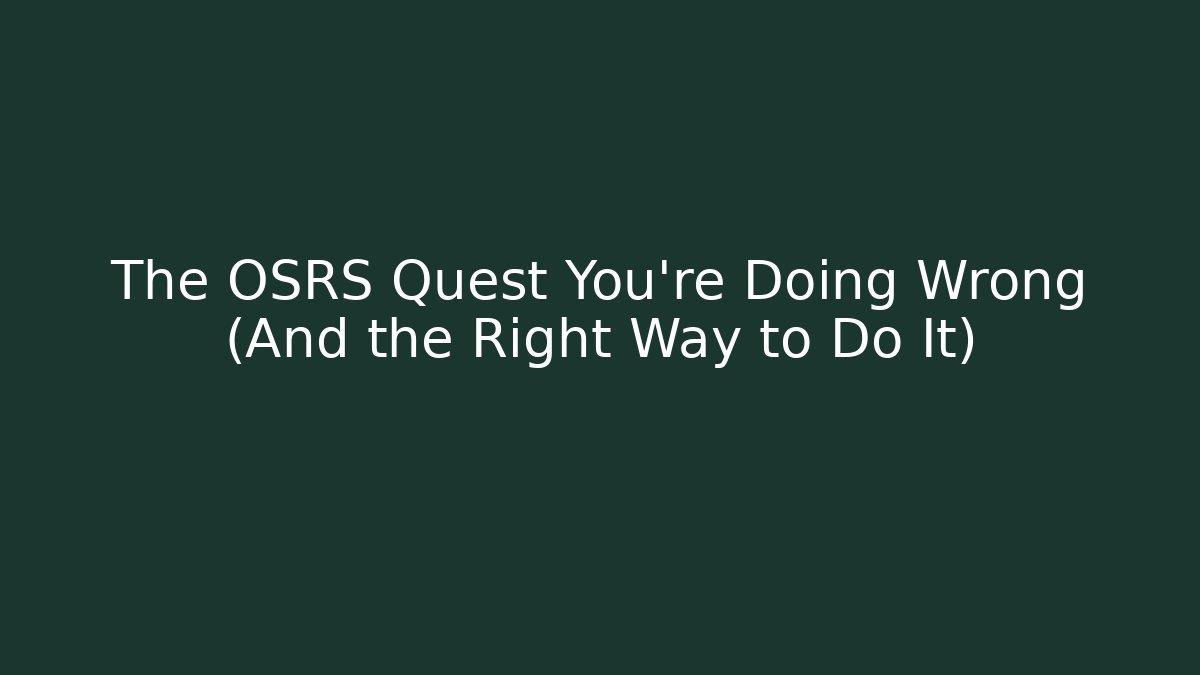 The OSRS Quest You're Doing Wrong (And the Right Way to Do It)